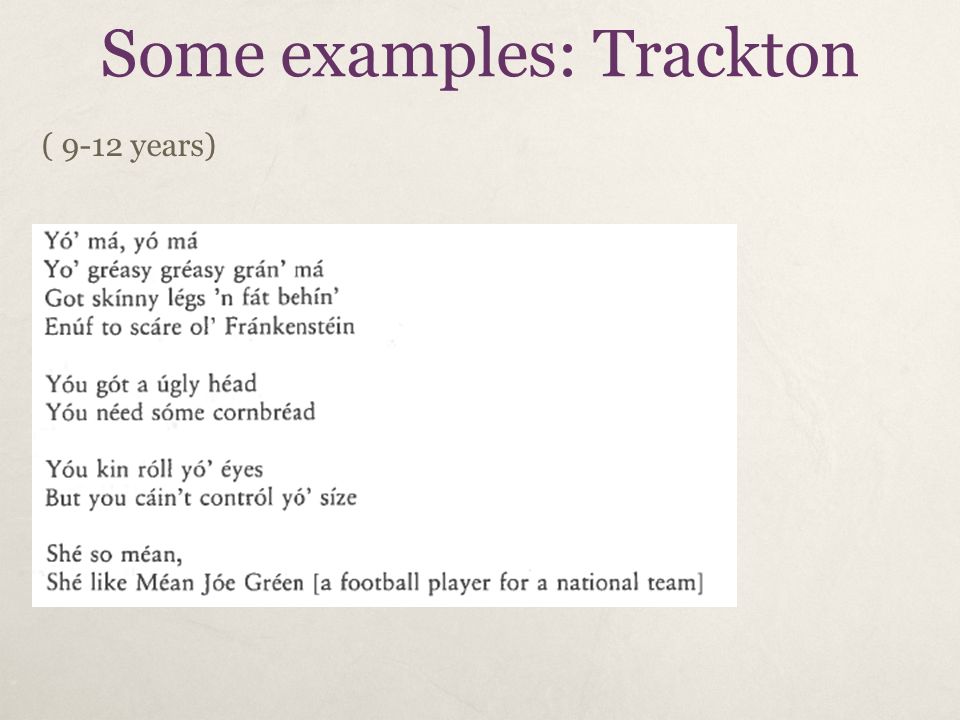 Some examples: Trackton

( 9-12 years)

Yó' má, yó má
Yo' gréasy gréasy grán' má
Got skínny légs 'n fát behín'
Enúf to scáre ol' Fránkenstéin

Yóu gót a úgly héad
Yóu néed sóme cornbréad

Yóu kin róll yó' éyes
But you cáin't contról yó' síze

Shé so méan,
Shé like Méan Jóe Gréen [a football player for a national team]